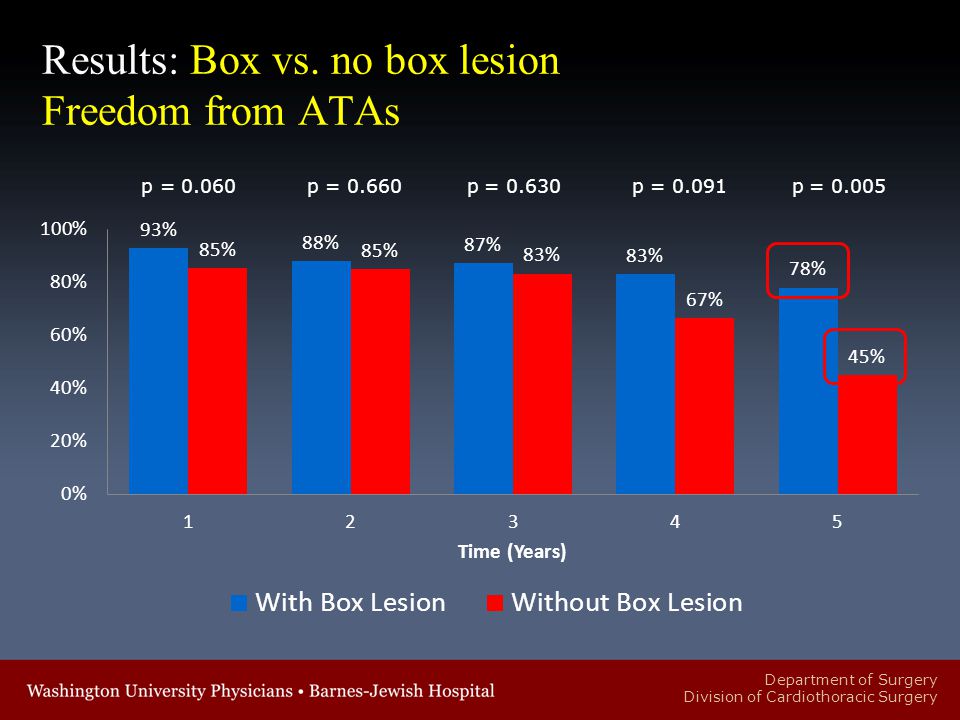 Results: Box vs. no box lesion
Freedom from ATAs

p = 0.060 p = 0.660 p = 0.630 p = 0.091 p = 0.005

100%
80%
60%
40%
20%
0%

93% 85%
88% 85%
87% 83%
83% 67%
78% 45%

1 2 3 4 5
Time (Years)

With Box Lesion Without Box Lesion

Washington University Physicians • Barnes-Jewish Hospital

Department of Surgery
Division of Cardiothoracic Surgery